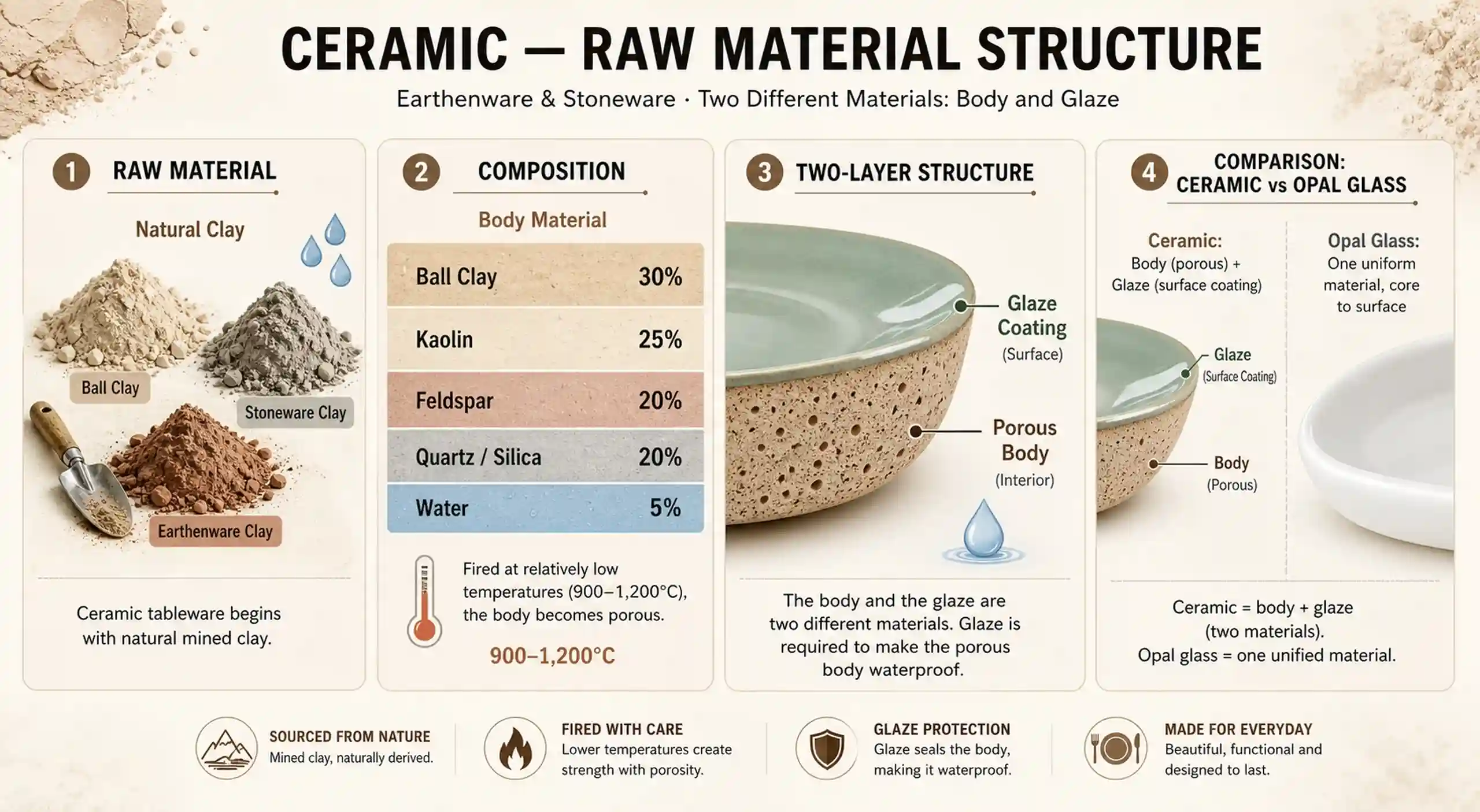 CERAMIC — RAW MATERIAL STRUCTURE

Earthenware & Stoneware · Two Different Materials: Body and Glaze

1 RAW MATERIAL

Natural Clay

Ball Clay

Stoneware Clay

Earthenware Clay

Ceramic tableware begins with natural mined clay.

2 COMPOSITION

Body Material

| Ball Clay | 30% |
|---|---|
| Kaolin | 25% |
| Feldspar | 20% |
| Quartz / Silica | 20% |
| Water | 5% |

Fired at relatively low temperatures (900–1,200°C), the body becomes porous.

900–1,200°C

3 TWO-LAYER STRUCTURE

Glaze Coating (Surface)

Porous Body (Interior)

The body and the glaze are two different materials. Glaze is required to make the porous body waterproof.

4 COMPARISON: CERAMIC vs OPAL GLASS

Ceramic: Body (porous) + Glaze (surface coating)

Opal Glass: One uniform material, core to surface

Glaze (Surface Coating)

Body (Porous)

Ceramic = body + glaze (two materials).
Opal glass = one unified material.

SOURCED FROM NATURE
Mined clay, naturally derived.

FIRED WITH CARE
Lower temperatures create strength with porosity.

GLAZE PROTECTION
Glaze seals the body, making it waterproof.

MADE FOR EVERYDAY
Beautiful, functional and designed to last.